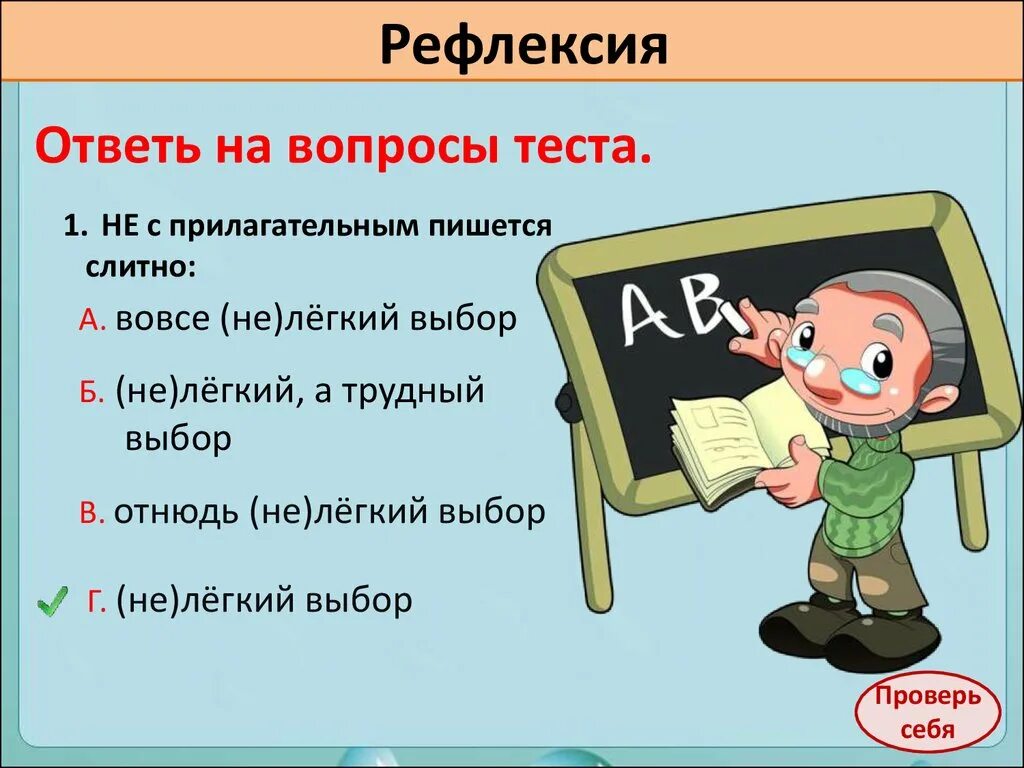 Рефлексия

Ответь на вопросы теста.

1. НЕ с прилагательным пишется слитно:

А. вовсе (не)лёгкий выбор

Б. (не)лёгкий, а трудный выбор

В. отнюдь (не)лёгкий выбор

Г. (не)лёгкий выбор

AB

Проверь себя